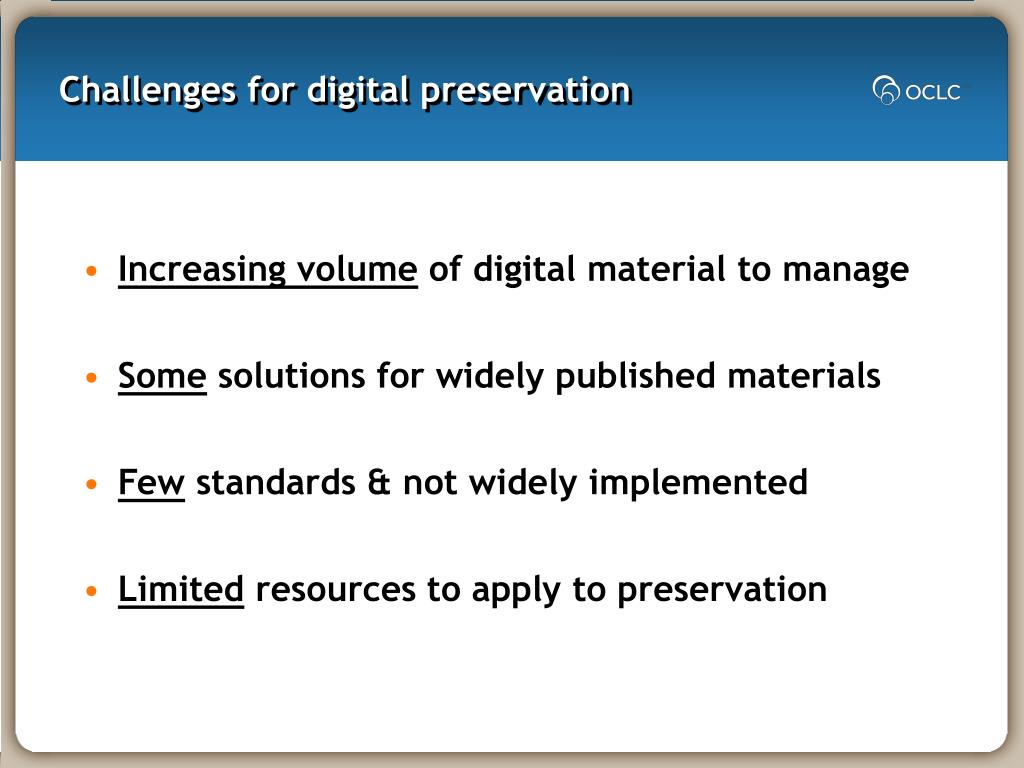 Challenges for digital preservation

OCLC

• Increasing volume of digital material to manage

• Some solutions for widely published materials

• Few standards & not widely implemented

• Limited resources to apply to preservation